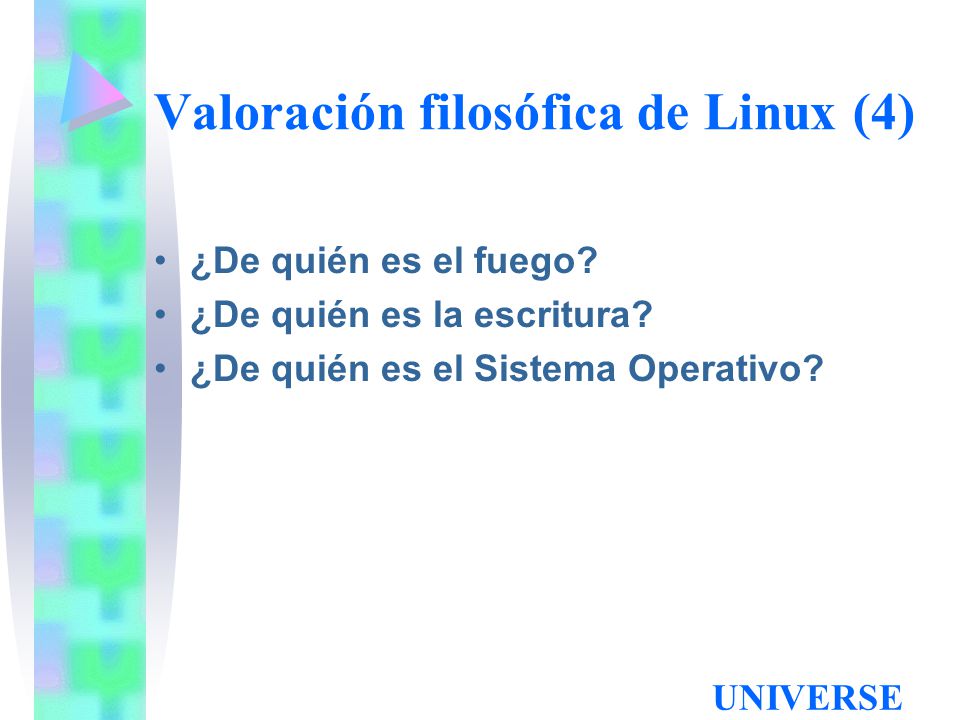 Valoración filosófica de Linux (4)

• ¿De quién es el fuego?
• ¿De quién es la escritura?
• ¿De quién es el Sistema Operativo?

UNIVERSE